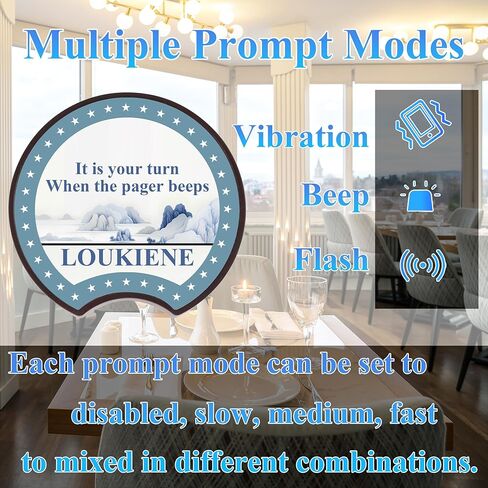 Multiple Prompt Modes

It is your turn
When the pager beeps

LOUKIENE

Vibration

Beep

Flash

Each prompt mode can be set to disabled, slow, medium, fast to mixed in different combinations.